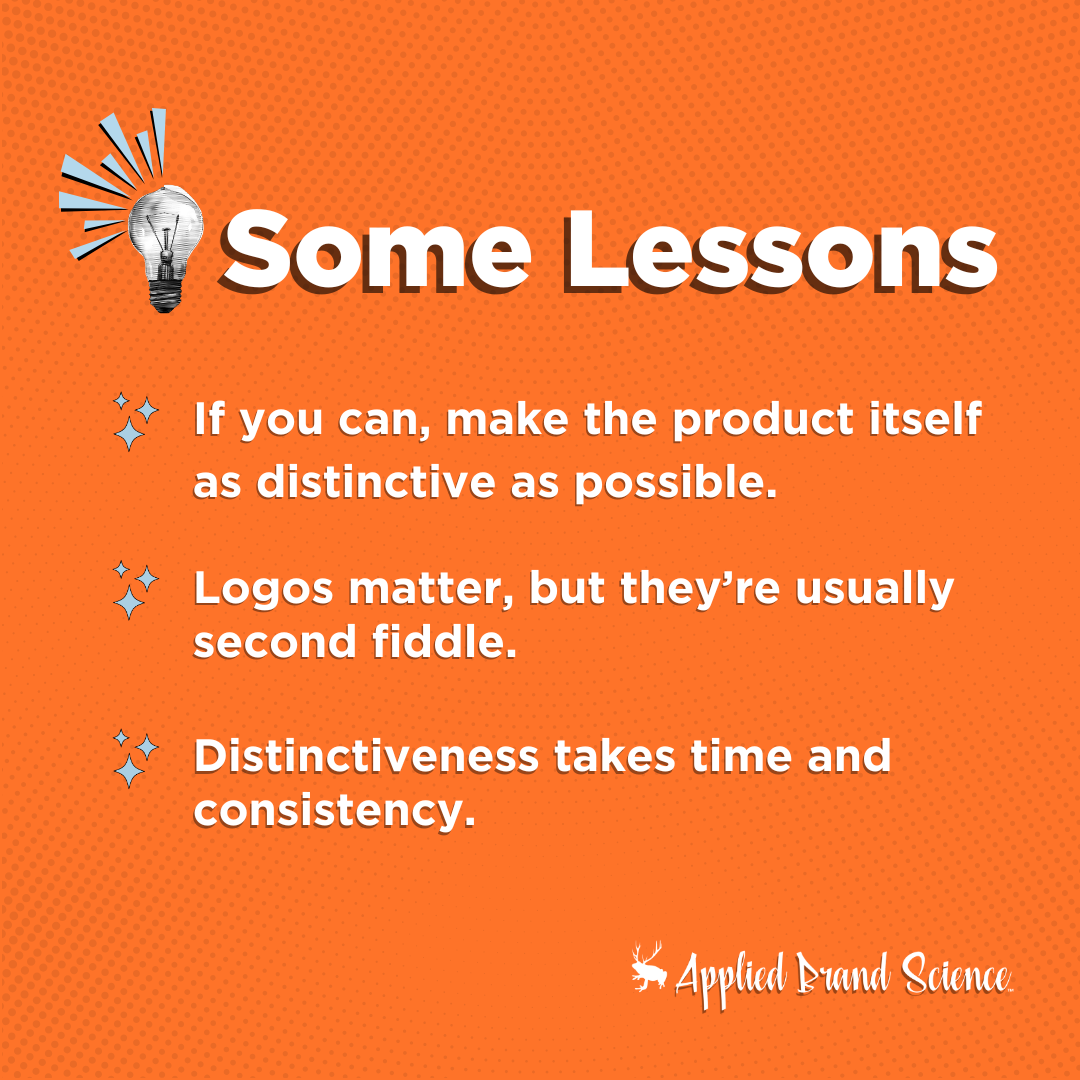 Some Lessons

If you can, make the product itself as distinctive as possible.

Logos matter, but they're usually second fiddle.

Distinctiveness takes time and consistency.

Applied Brand Science